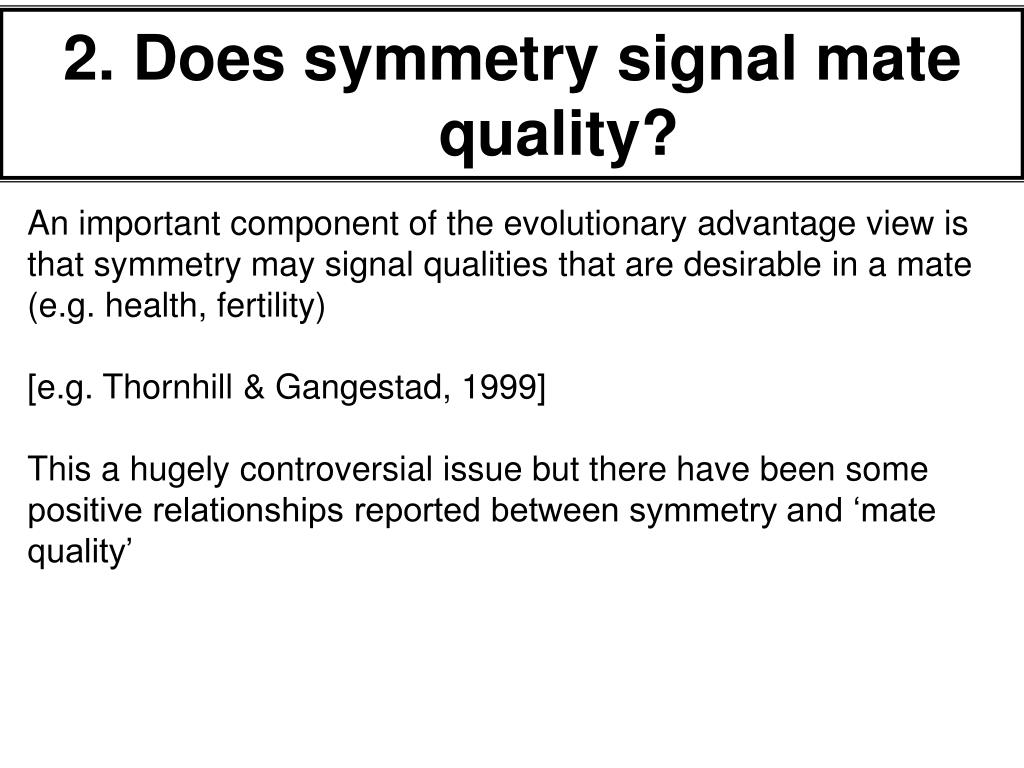 2. Does symmetry signal mate quality?

An important component of the evolutionary advantage view is that symmetry may signal qualities that are desirable in a mate (e.g. health, fertility)

[e.g. Thornhill & Gangestad, 1999]

This a hugely controversial issue but there have been some positive relationships reported between symmetry and ‘mate quality’